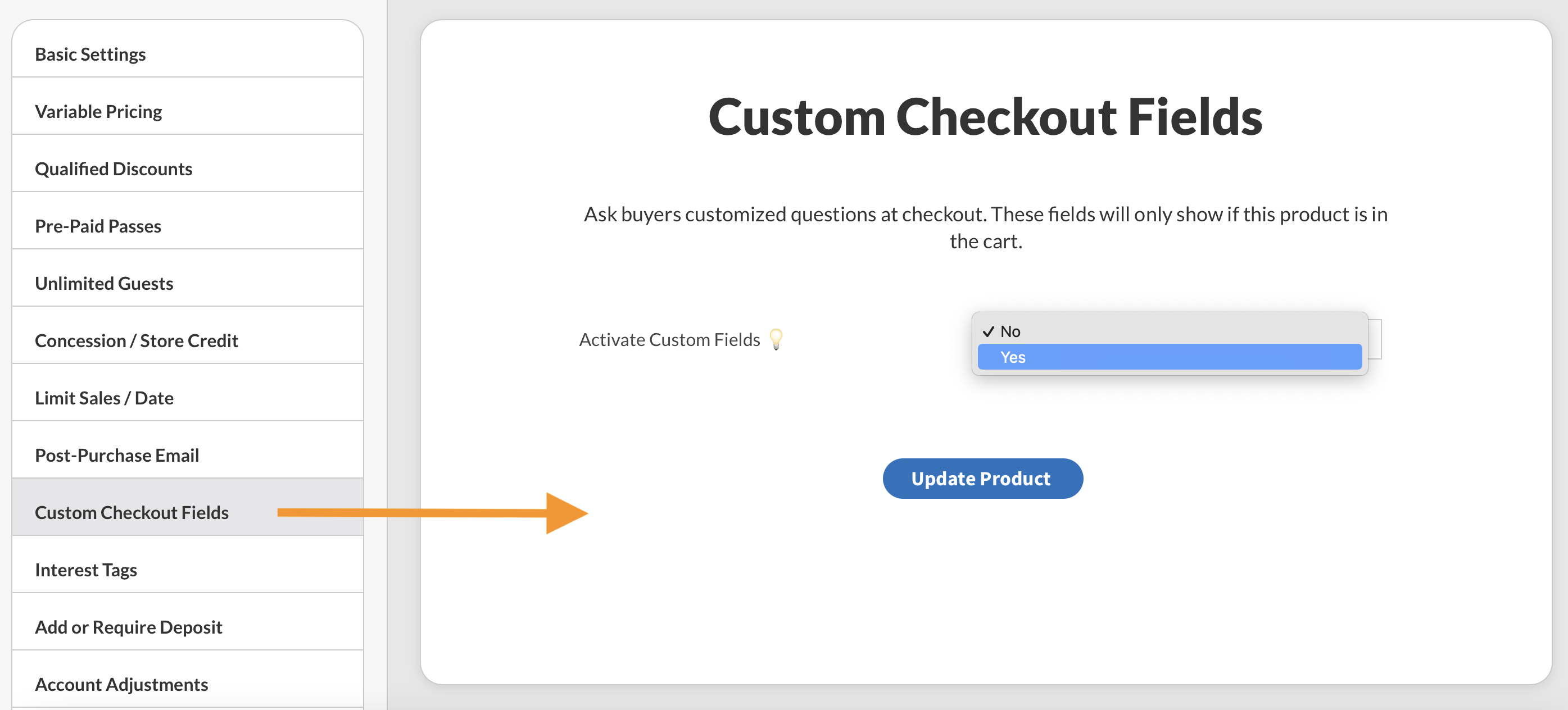 Basic Settings
Variable Pricing
Qualified Discounts
Pre-Paid Passes
Unlimited Guests
Concession / Store Credit
Limit Sales / Date
Post-Purchase Email
Custom Checkout Fields
Interest Tags
Add or Require Deposit
Account Adjustments

Custom Checkout Fields

Ask buyers customized questions at checkout. These fields will only show if this product is in the cart.

Activate Custom Fields

✓ No
Yes

Update Product